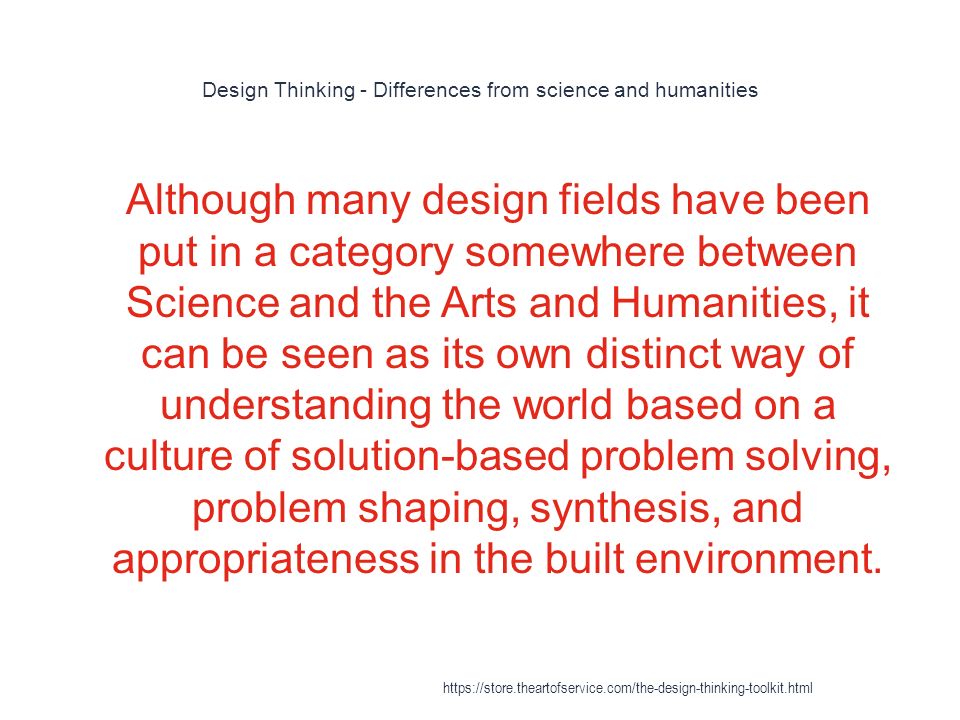 Design Thinking - Differences from science and humanities

Although many design fields have been put in a category somewhere between Science and the Arts and Humanities, it can be seen as its own distinct way of understanding the world based on a culture of solution-based problem solving, problem shaping, synthesis, and appropriateness in the built environment.

https://store.theartofservice.com/the-design-thinking-toolkit.html